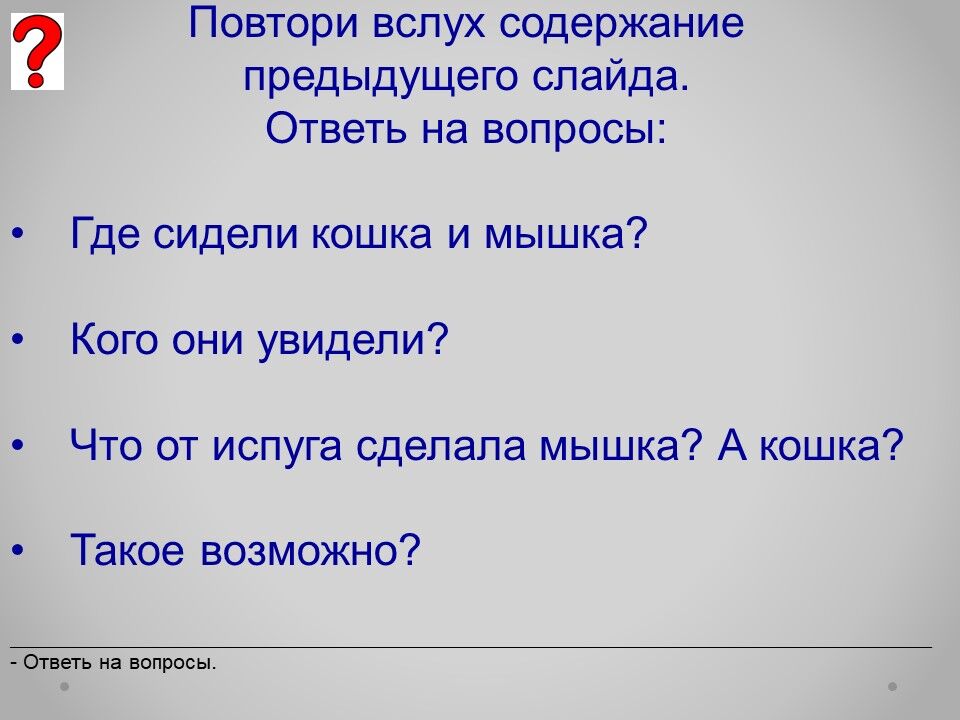 ?

Повтори вслух содержание предыдущего слайда.
Ответь на вопросы:

• Где сидели кошка и мышка?

• Кого они увидели?

• Что от испуга сделала мышка? А кошка?

• Такое возможно?

- Ответь на вопросы.